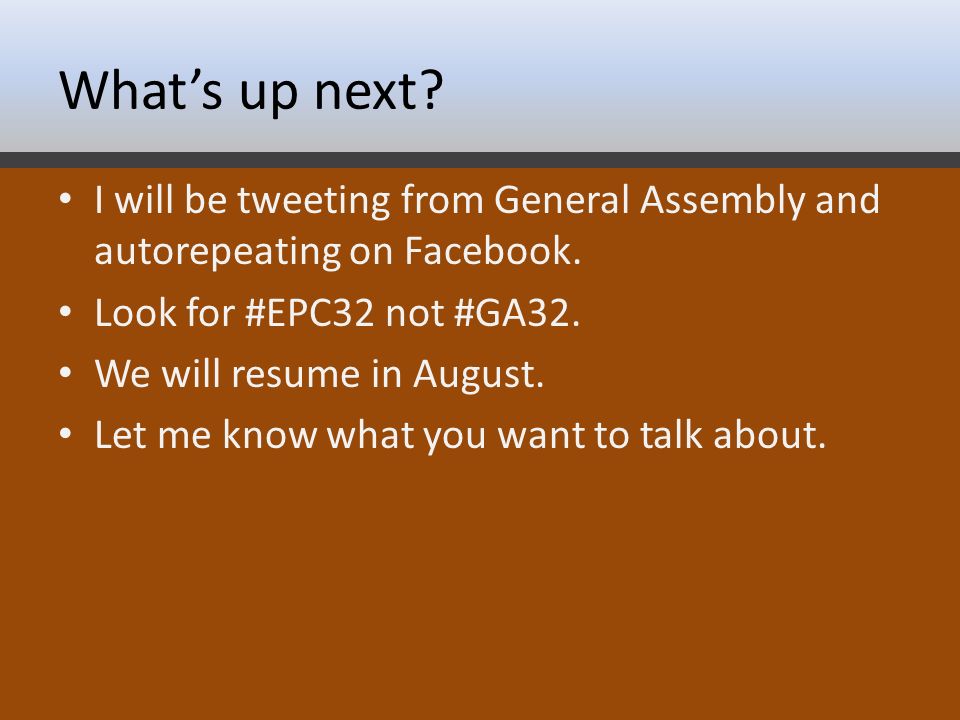 What’s up next?

• I will be tweeting from General Assembly and autorepeating on Facebook.
• Look for #EPC32 not #GA32.
• We will resume in August.
• Let me know what you want to talk about.